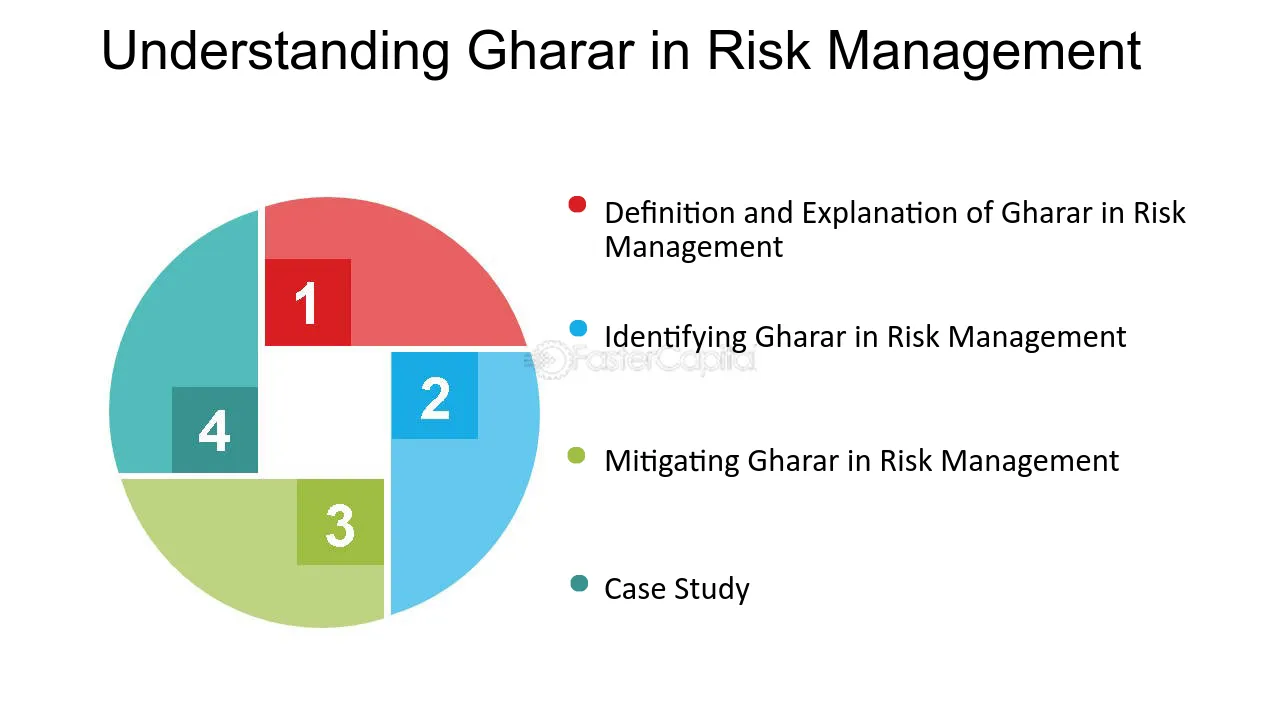 Understanding Gharar in Risk Management

1

2

3

4

• Definition and Explanation of Gharar in Risk Management

• Identifying Gharar in Risk Management

• Mitigating Gharar in Risk Management

• Case Study

FasterCapital